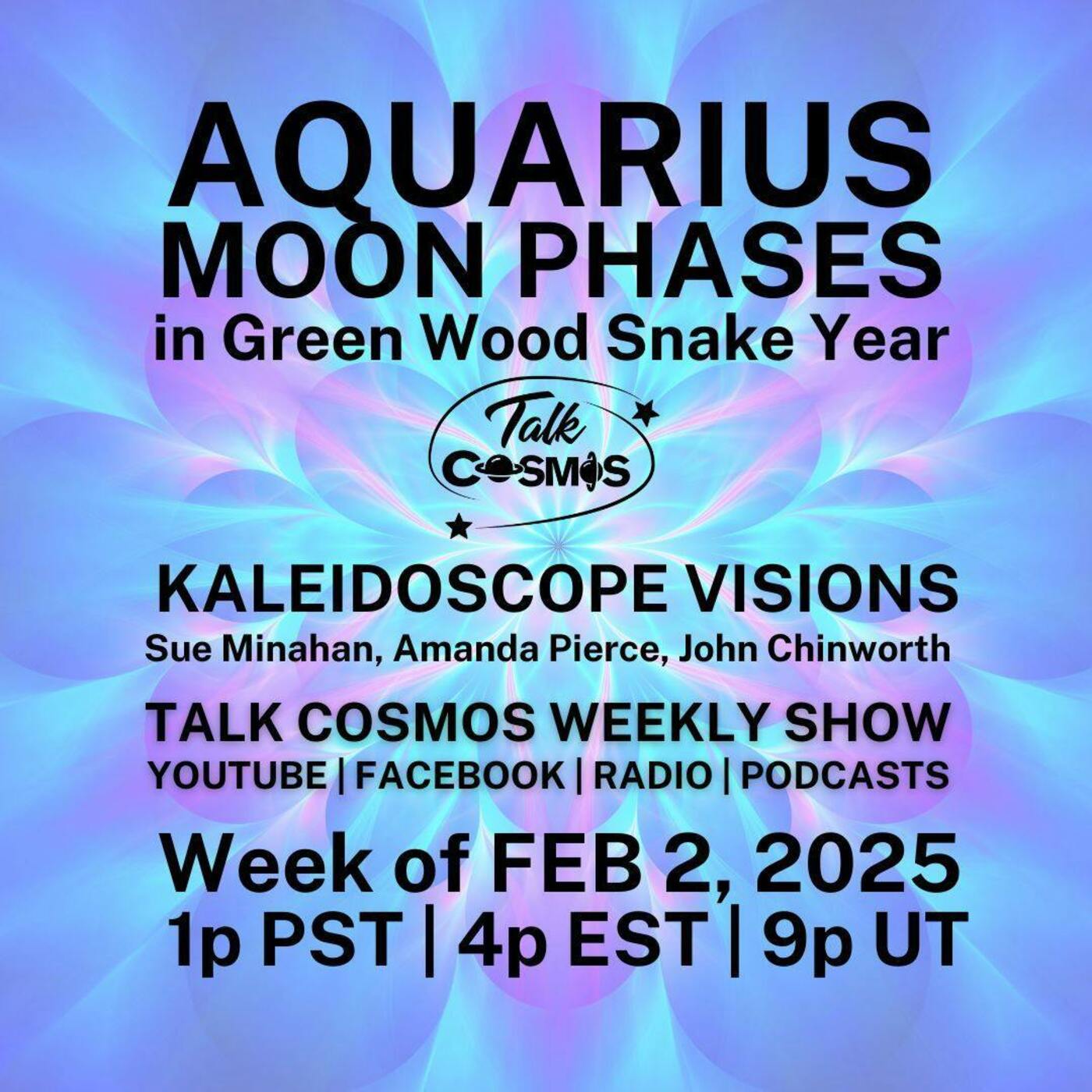 AQUARIUS
MOON PHASES
in Green Wood Snake Year

Talk
COSMOS

KALEIDOSCOPE VISIONS
Sue Minahan, Amanda Pierce, John Chinworth

TALK COSMOS WEEKLY SHOW
YOUTUBE | FACEBOOK | RADIO | PODCASTS

Week of FEB 2, 2025
1p PST | 4p EST | 9p UT